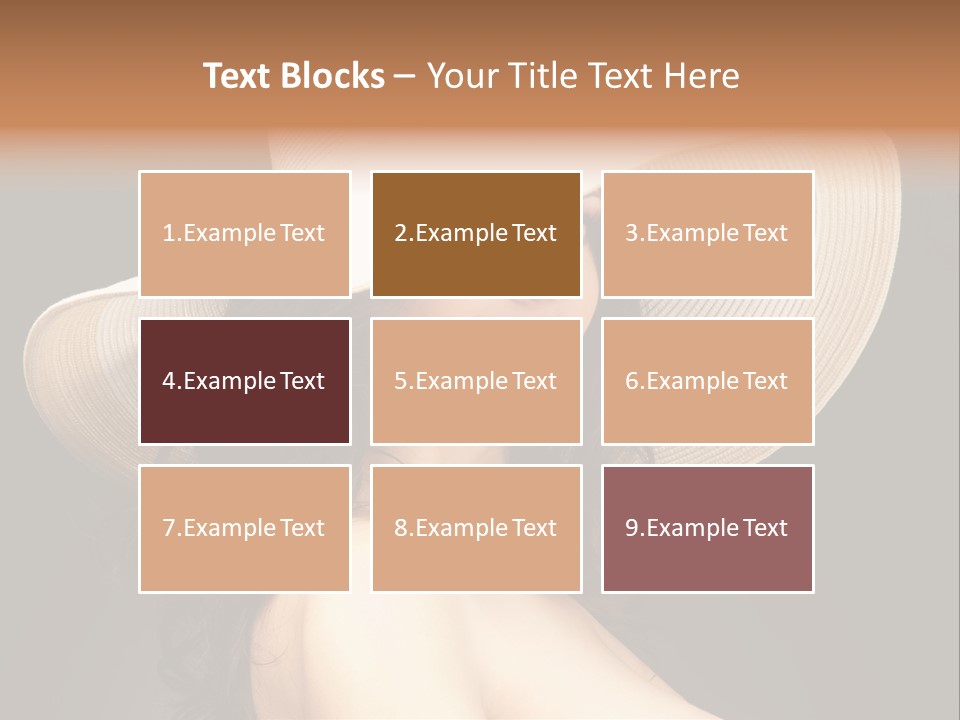 Text Blocks – Your Title Text Here

1.Example Text

2.Example Text

3.Example Text

4.Example Text

5.Example Text

6.Example Text

7.Example Text

8.Example Text

9.Example Text